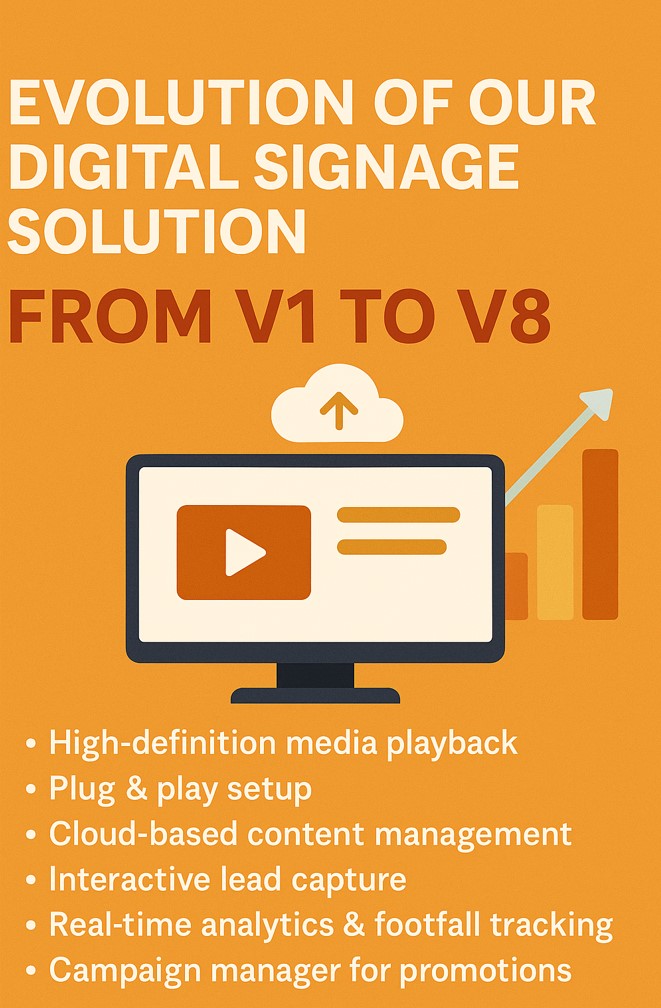 EVOLUTION OF OUR DIGITAL SIGNAGE SOLUTION

FROM V1 TO V8

• High-definition media playback
• Plug & play setup
• Cloud-based content management
• Interactive lead capture
• Real-time analytics & footfall tracking
• Campaign manager for promotions